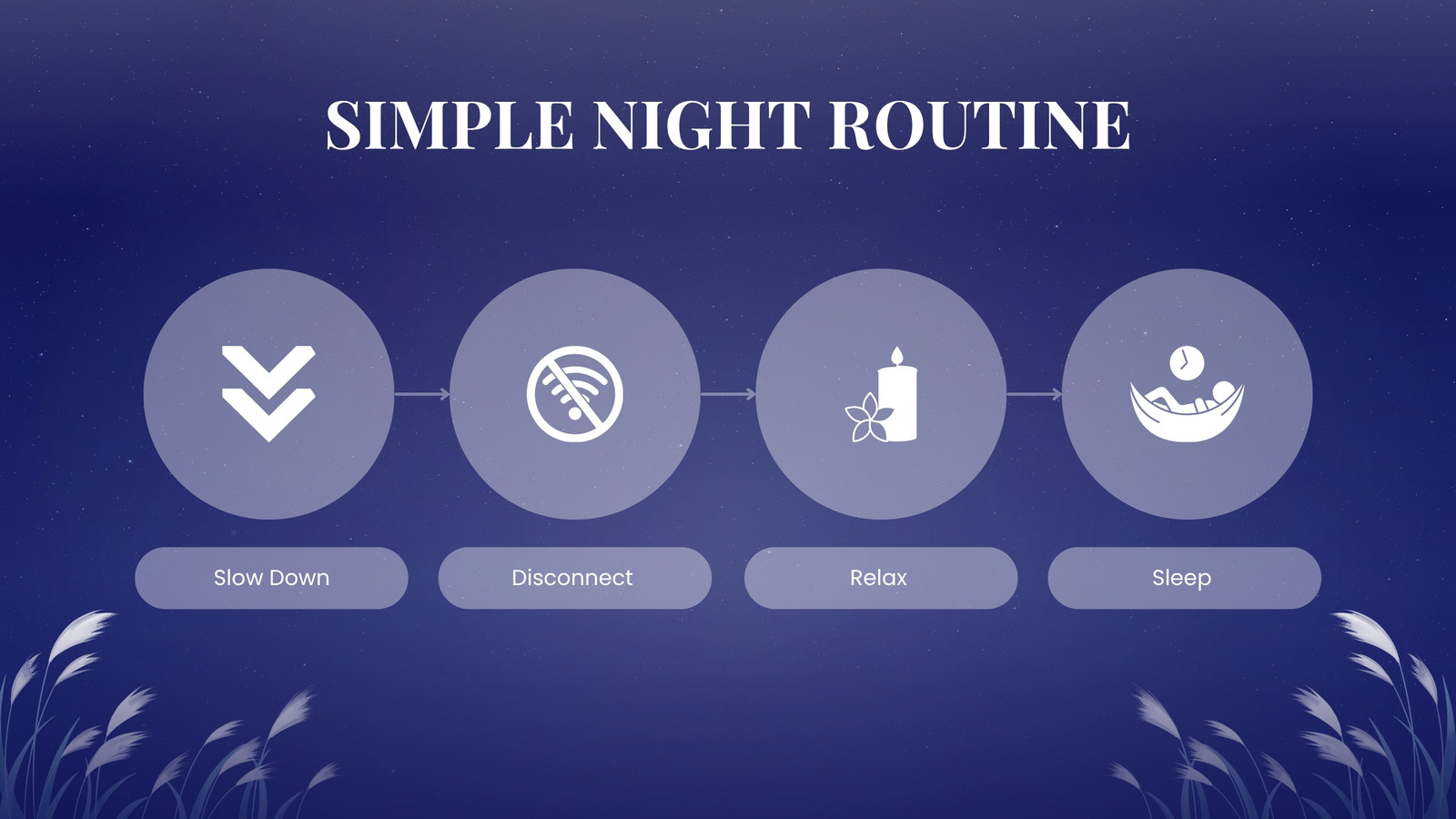 SIMPLE NIGHT ROUTINE

Slow Down

Disconnect

Relax

Sleep